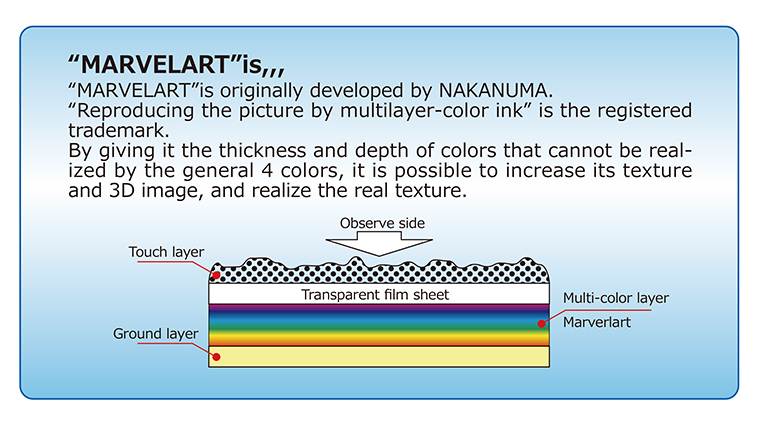 “MARVELART”is,,,

“MARVELART”is originally developed by NAKANUMA.
“Reproducing the picture by multilayer-color ink” is the registered trademark.
By giving it the thickness and depth of colors that cannot be realized by the general 4 colors, it is possible to increase its texture and 3D image, and realize the real texture.

Observe side

Touch layer

Transparent film sheet

Multi-color layer
Marverlart

Ground layer